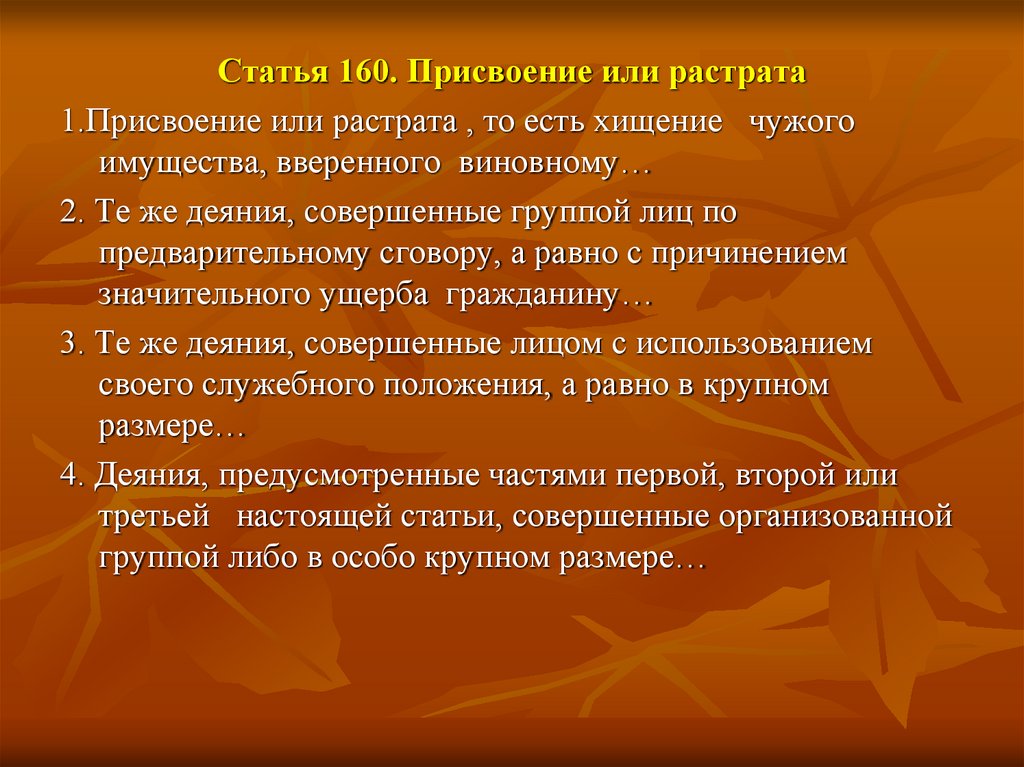 Статья 160. Присвоение или растрата

1.Присвоение или растрата , то есть хищение чужого имущества, вверенного виновному…

2. Те же деяния, совершенные группой лиц по предварительному сговору, а равно с причинением значительного ущерба гражданину…

3. Те же деяния, совершенные лицом с использованием своего служебного положения, а равно в крупном размере…

4. Деяния, предусмотренные частями первой, второй или третьей настоящей статьи, совершенные организованной группой либо в особо крупном размере…